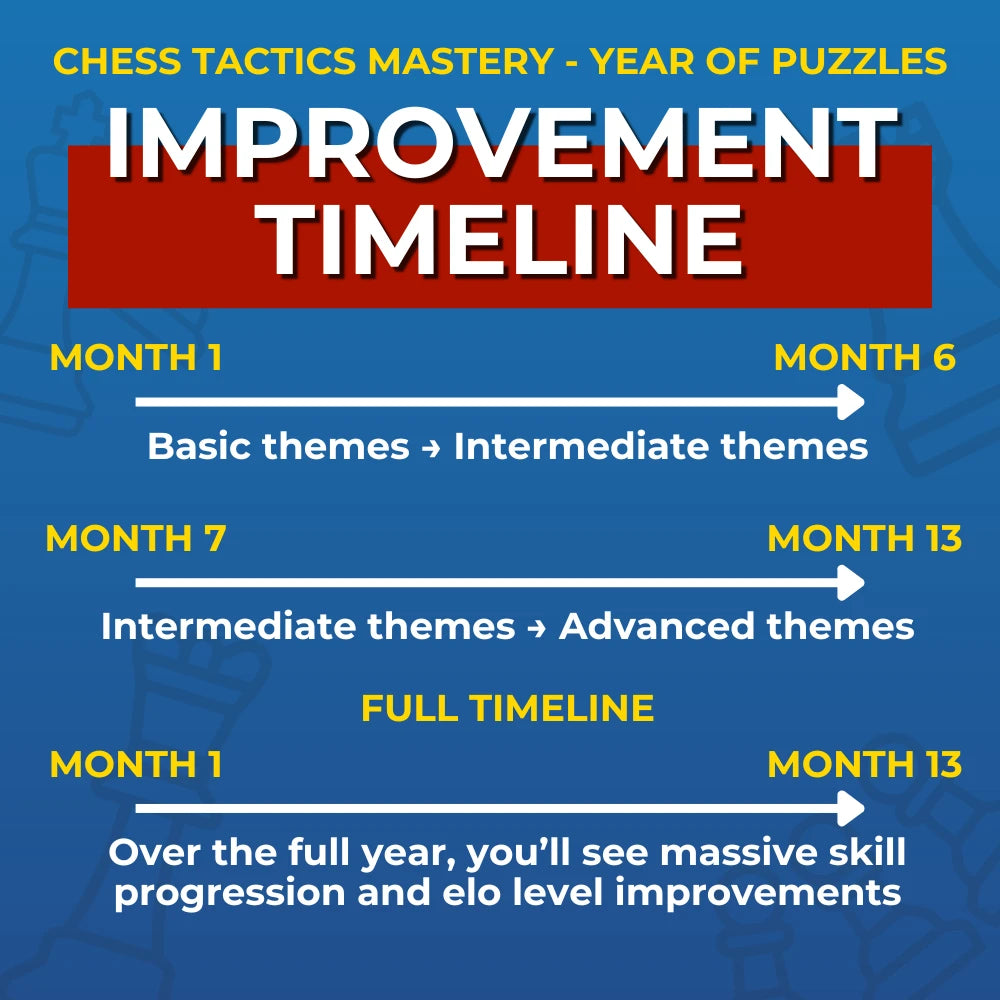 CHESS TACTICS MASTERY - YEAR OF PUZZLES

IMPROVEMENT TIMELINE

MONTH 1

MONTH 6

Basic themes → Intermediate themes

MONTH 7

MONTH 13

Intermediate themes → Advanced themes

FULL TIMELINE

MONTH 1

MONTH 13

Over the full year, you'll see massive skill progression and elo level improvements